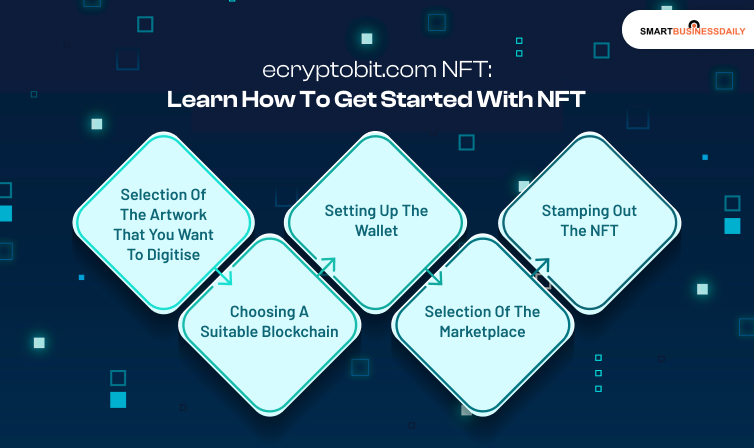 SMARTBUSINESSDAILY

ecryptobit.com NFT:
Learn How To Get Started With NFT

Selection Of The Artwork That You Want To Digitise

Choosing A Suitable Blockchain

Setting Up The Wallet

Selection Of The Marketplace

Stamping Out The NFT